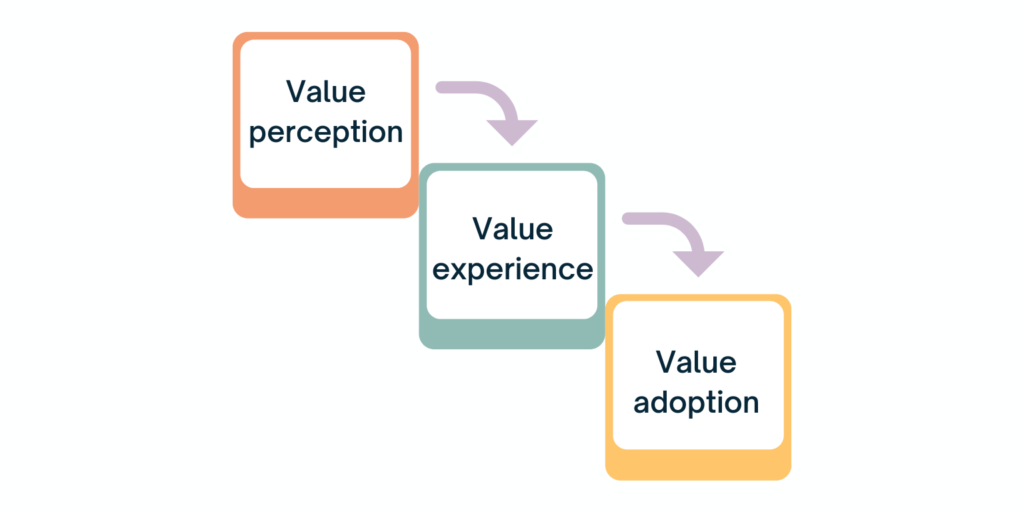 Value perception

Value experience

Value adoption